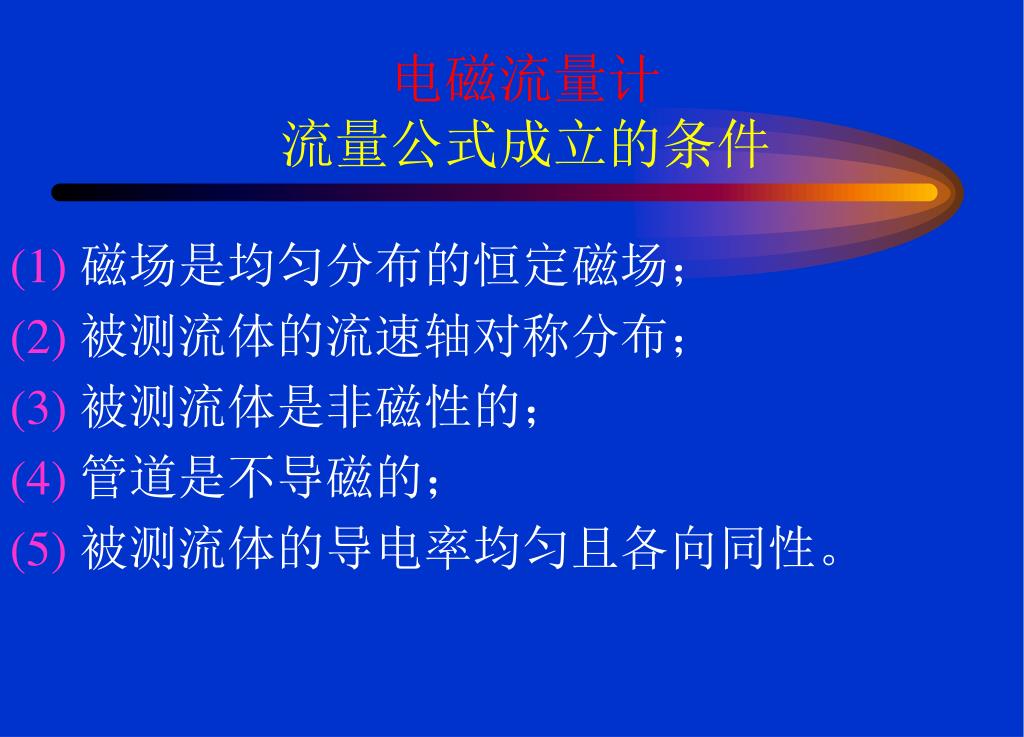 电磁流量计
流量公式成立的条件

(1) 磁场是均匀分布的恒定磁场；
(2) 被测流体的流速轴对称分布；
(3) 被测流体是非磁性的；
(4) 管道是不导磁的；
(5) 被测流体的导电率均匀且各向同性。